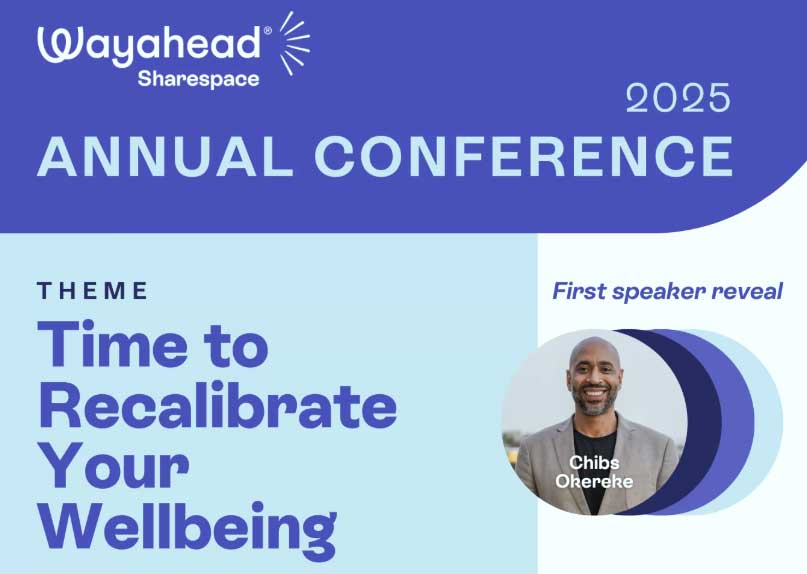 Wayahead®
Sharespace

2025

ANNUAL CONFERENCE

THEME

Time to Recalibrate Your Wellbeing

First speaker reveal

Chibs Okereke